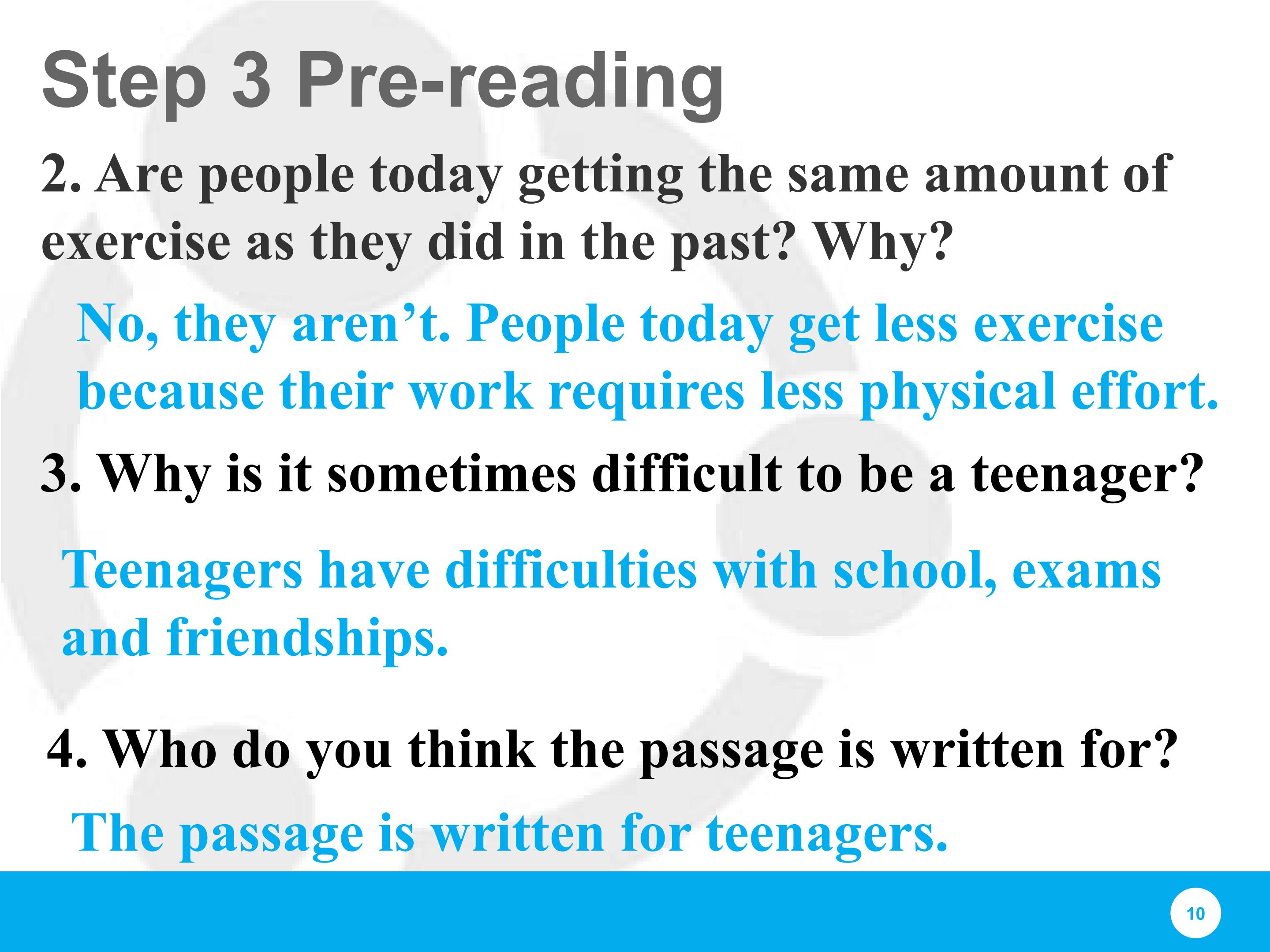 Step 3 Pre-reading

2. Are people today getting the same amount of exercise as they did in the past? Why?

No, they aren’t. People today get less exercise because their work requires less physical effort.

3. Why is it sometimes difficult to be a teenager?

Teenagers have difficulties with school, exams and friendships.

4. Who do you think the passage is written for?

The passage is written for teenagers.

10